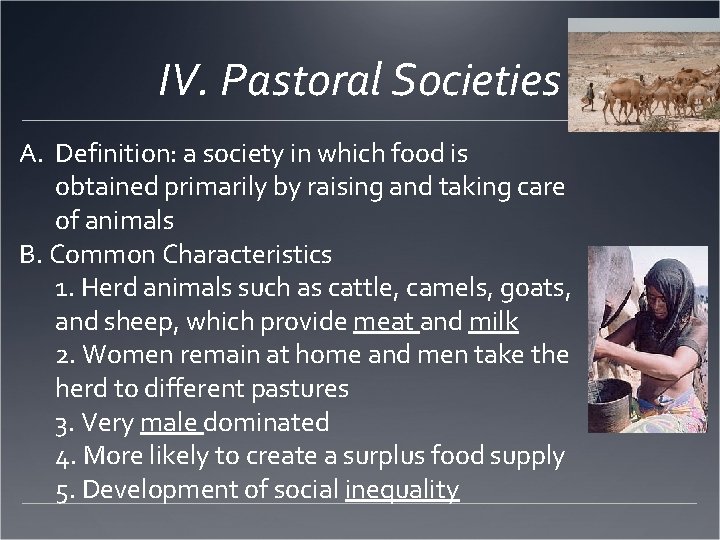 IV. Pastoral Societies

A. Definition: a society in which food is obtained primarily by raising and taking care of animals

B. Common Characteristics

1. Herd animals such as cattle, camels, goats, and sheep, which provide meat and milk

2. Women remain at home and men take the herd to different pastures

3. Very male dominated

4. More likely to create a surplus food supply

5. Development of social inequality